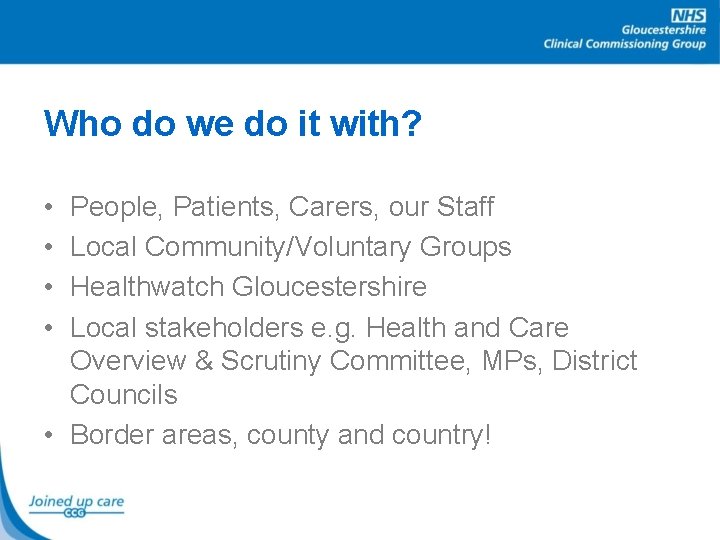 NHS
Gloucestershire
Clinical Commissioning Group

Who do we do it with?

• People, Patients, Carers, our Staff
• Local Community/Voluntary Groups
• Healthwatch Gloucestershire
• Local stakeholders e.g. Health and Care Overview & Scrutiny Committee, MPs, District Councils
• Border areas, county and country!

Joined up care
CCG